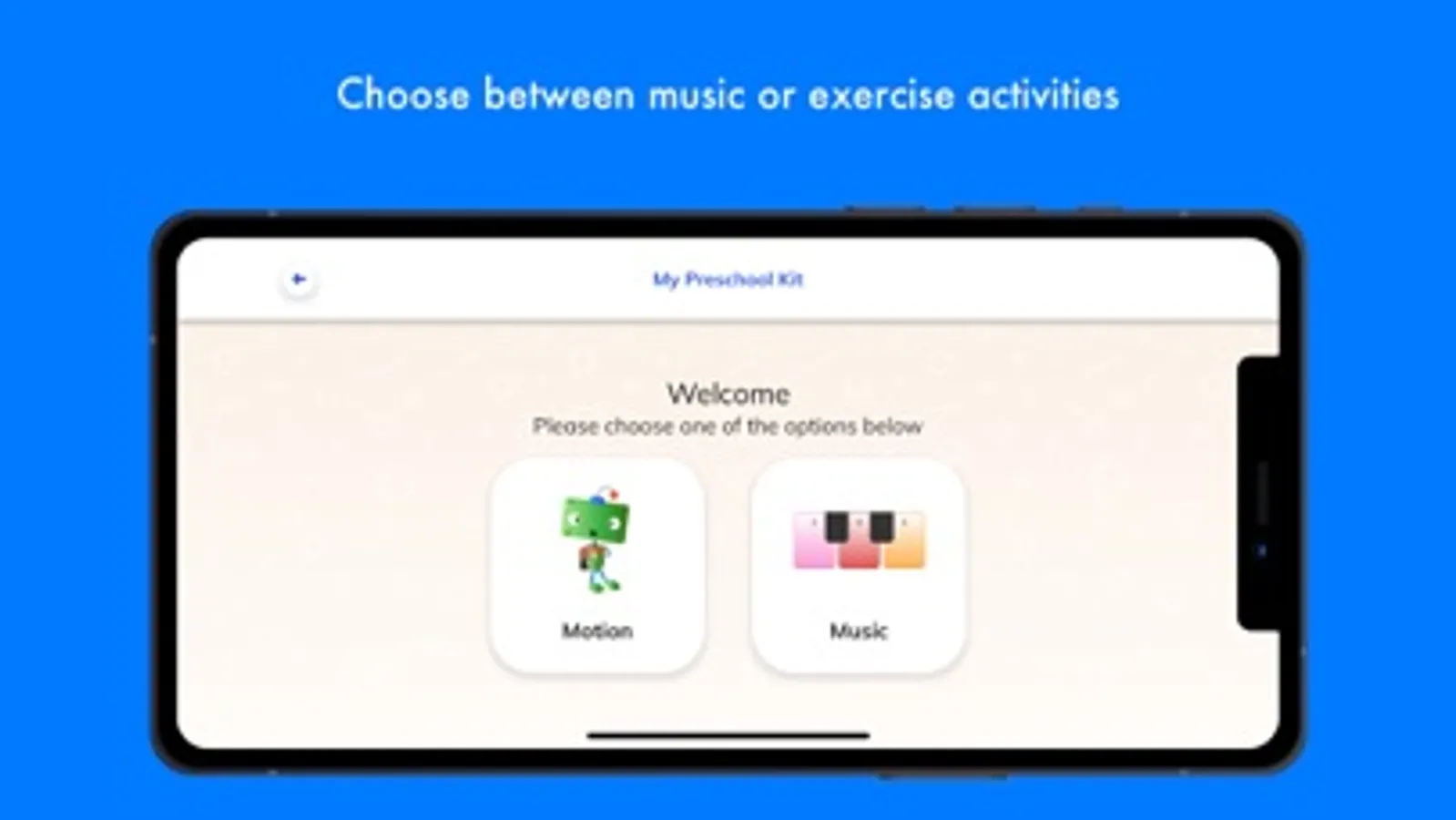 Choose between music or exercise activities

My Preschool Kit

Welcome
Please choose one of the options below

Motion

Music